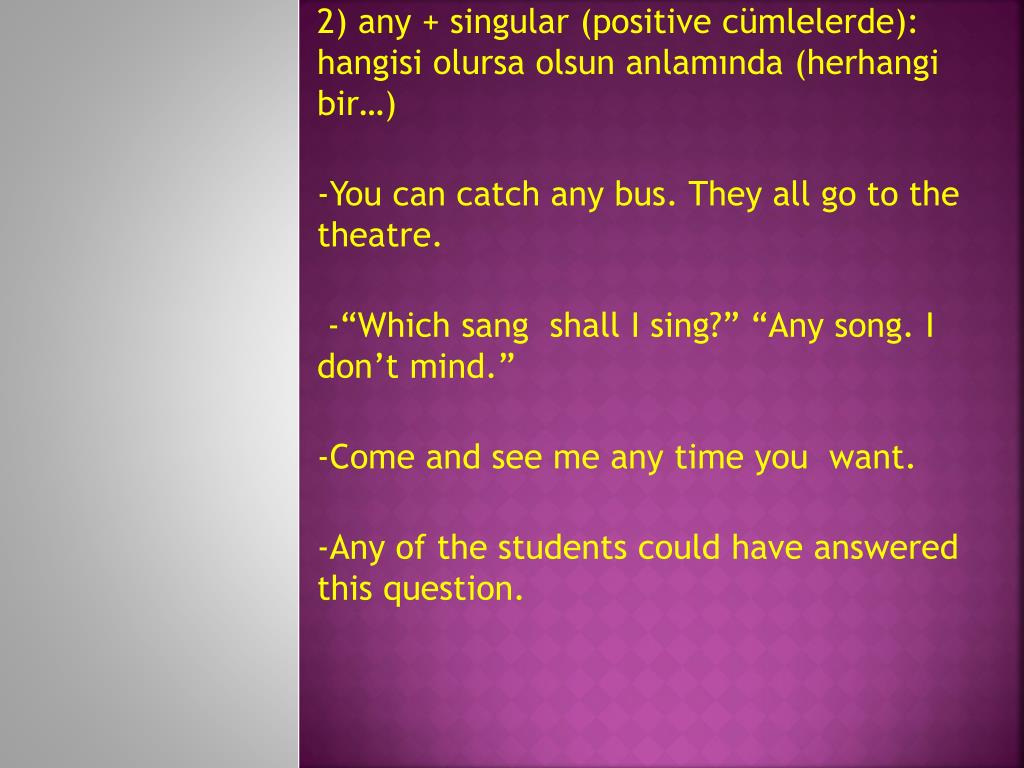 2) any + singular (positive cümlelerde): hangisi olursa olsun anlamında (herhangi bir…)

-You can catch any bus. They all go to the theatre.

-“Which sang shall I sing?” “Any song. I don’t mind.”

-Come and see me any time you want.

-Any of the students could have answered this question.